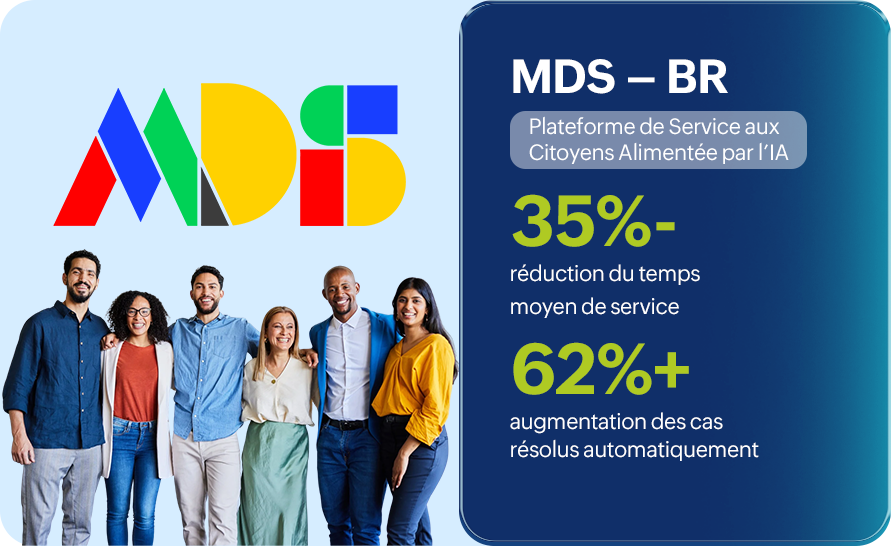 MDS

MDS – BR

Plateforme de Service aux Citoyens Alimentée par l'IA

35%-

réduction du temps moyen de service

62%+

augmentation des cas résolus automatiquement